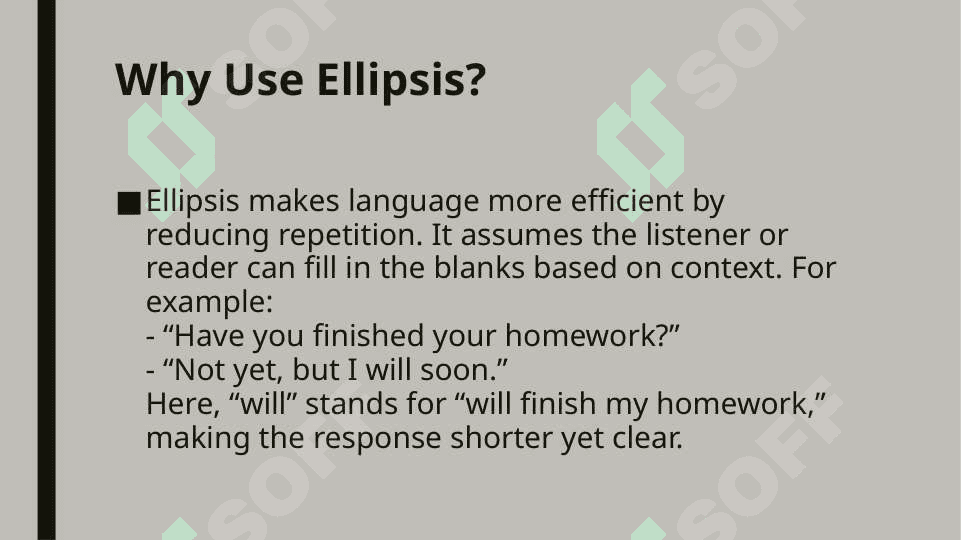 Why Use Ellipsis?

■ Ellipsis makes language more efficient by reducing repetition. It assumes the listener or reader can fill in the blanks based on context. For example:
- “Have you finished your homework?”
- “Not yet, but I will soon.”
Here, “will” stands for “will finish my homework,” making the response shorter yet clear.